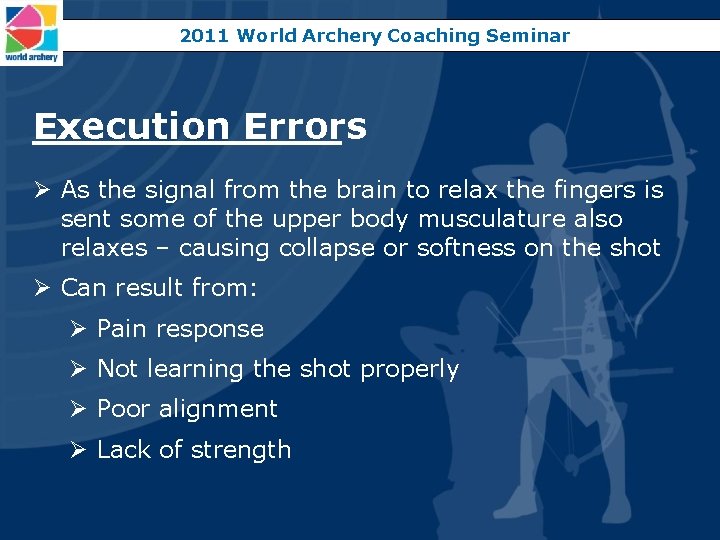 world archery

2011 World Archery Coaching Seminar

Execution Errors

➢ As the signal from the brain to relax the fingers is sent some of the upper body musculature also relaxes – causing collapse or softness on the shot

➢ Can result from:

➢ Pain response

➢ Not learning the shot properly

➢ Poor alignment

➢ Lack of strength